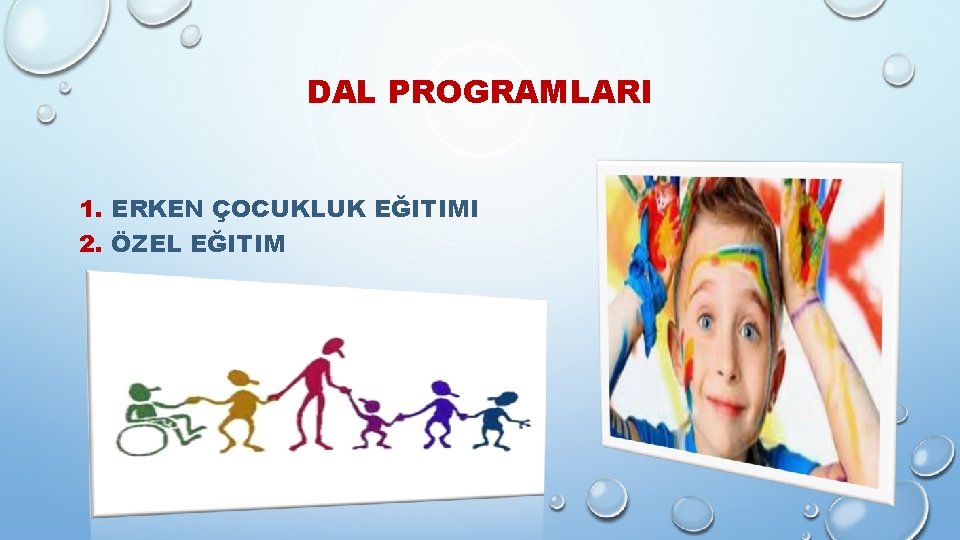 DAL PROGRAMLARI

1. ERKEN ÇOCUKLUK EĞITIMI
2. ÖZEL EĞITIM